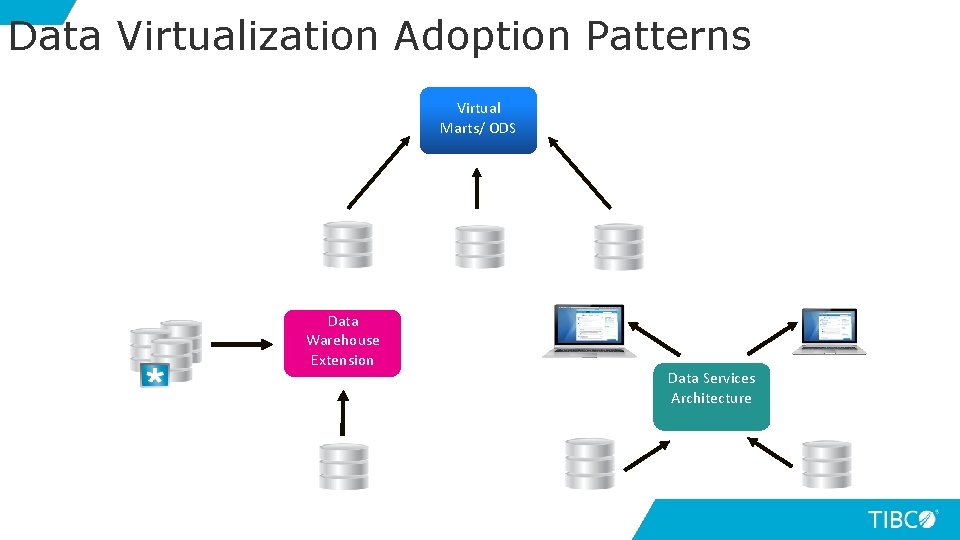 Data Virtualization Adoption Patterns

Virtual Marts/ ODS

Data Warehouse Extension

Data Services Architecture

TIBCO